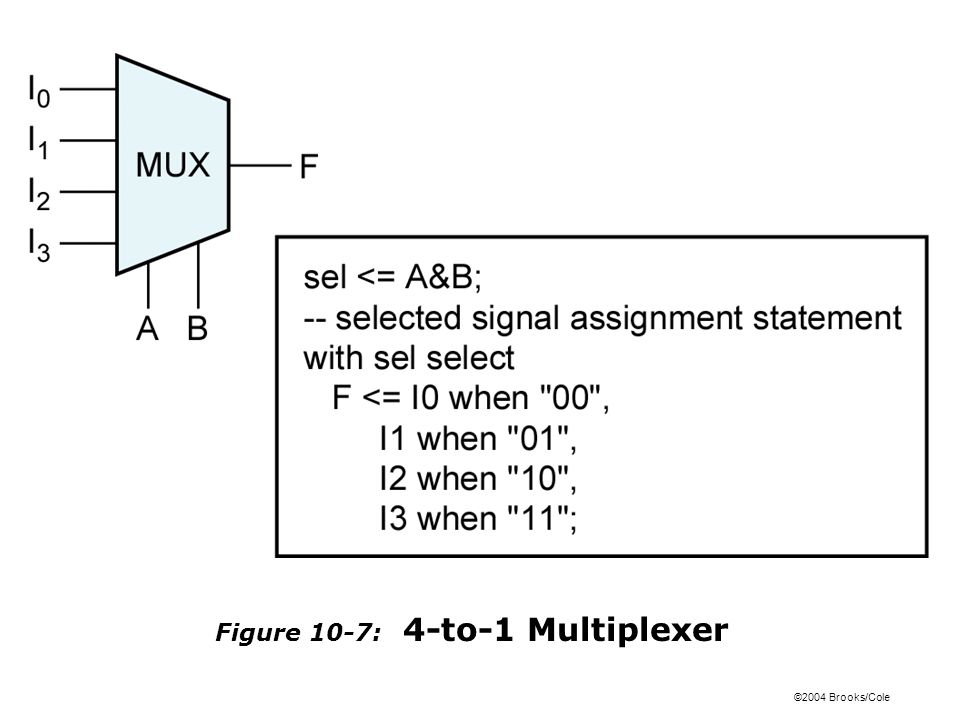 $I_0$
$I_1$
$I_2$
$I_3$
MUX
F
A B

sel <= A&B;
-- selected signal assignment statement
with sel select
F <= I0 when "00",
I1 when "01",
I2 when "10",
I3 when "11";

Figure 10-7: 4-to-1 Multiplexer

©2004 Brooks/Cole